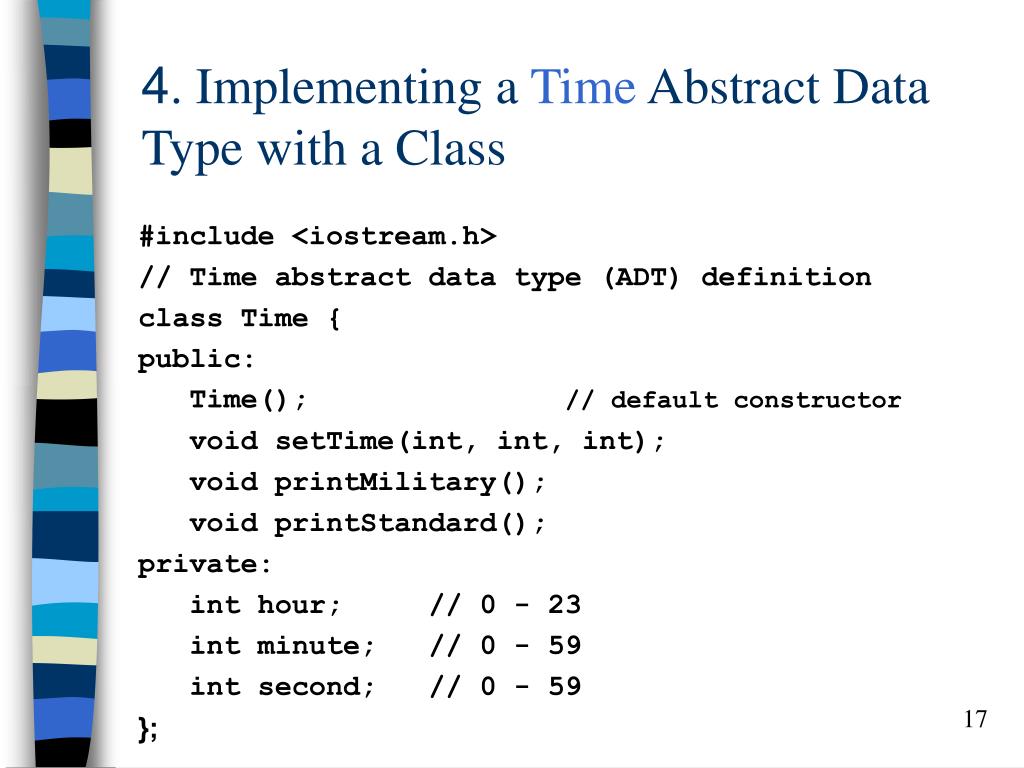 4. Implementing a Time Abstract Data Type with a Class

#include <iostream.h>
// Time abstract data type (ADT) definition
class Time {
public:
Time(); // default constructor
void setTime(int, int, int);
void printMilitary();
void printStandard();
private:
int hour; // 0 - 23
int minute; // 0 - 59
int second; // 0 - 59
};

17